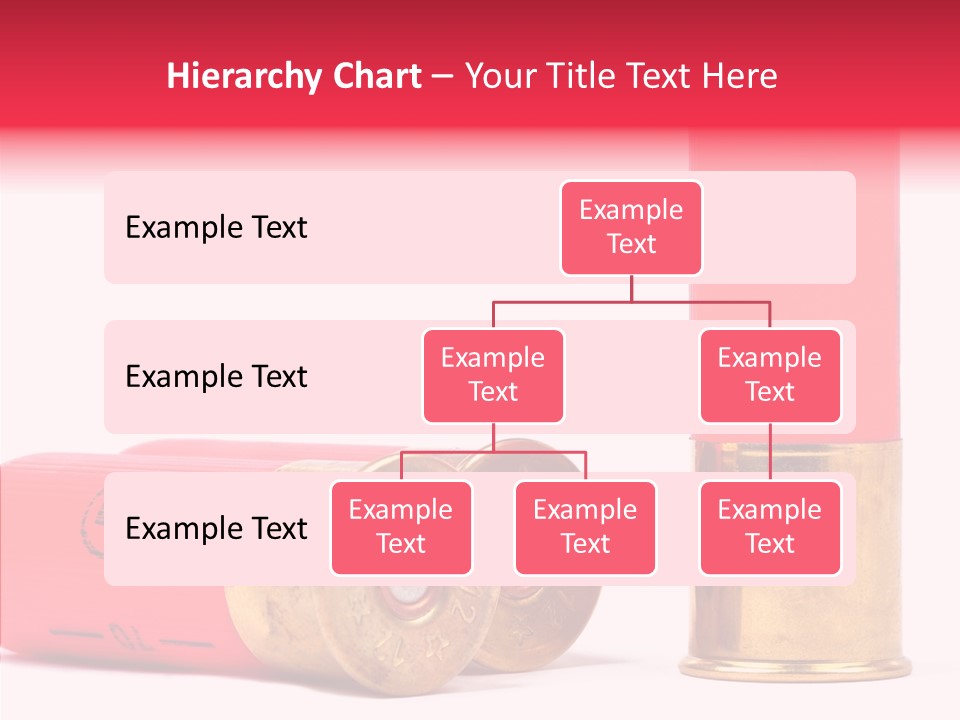 Hierarchy Chart – Your Title Text Here

Example Text

Example Text

Example Text

Example Text

Example Text

Example Text

Example Text

Example Text

Example Text